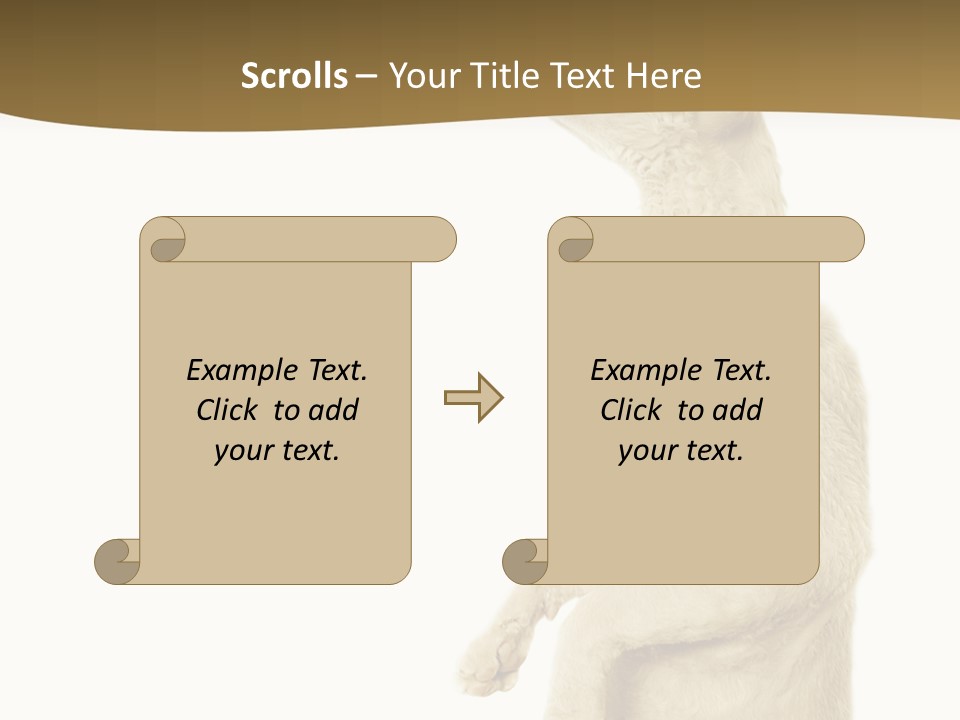 Scrolls – Your Title Text Here

Example Text. Click to add your text.

Example Text. Click to add your text.